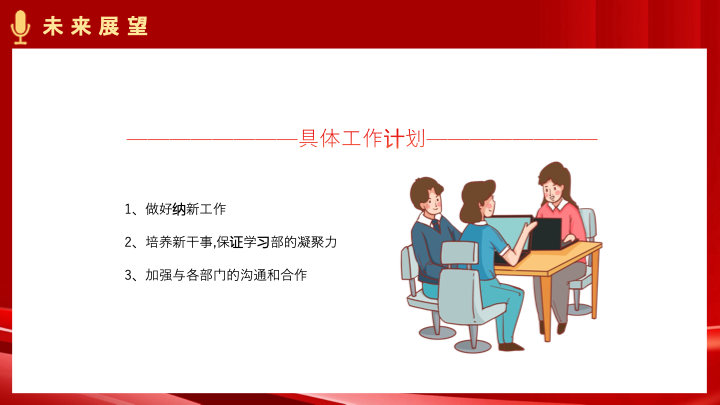 未来展望

——————————具体工作计划——————————

1、做好纳新工作

2、培养新干事,保证学习部的凝聚力

3、加强与各部门的沟通和合作